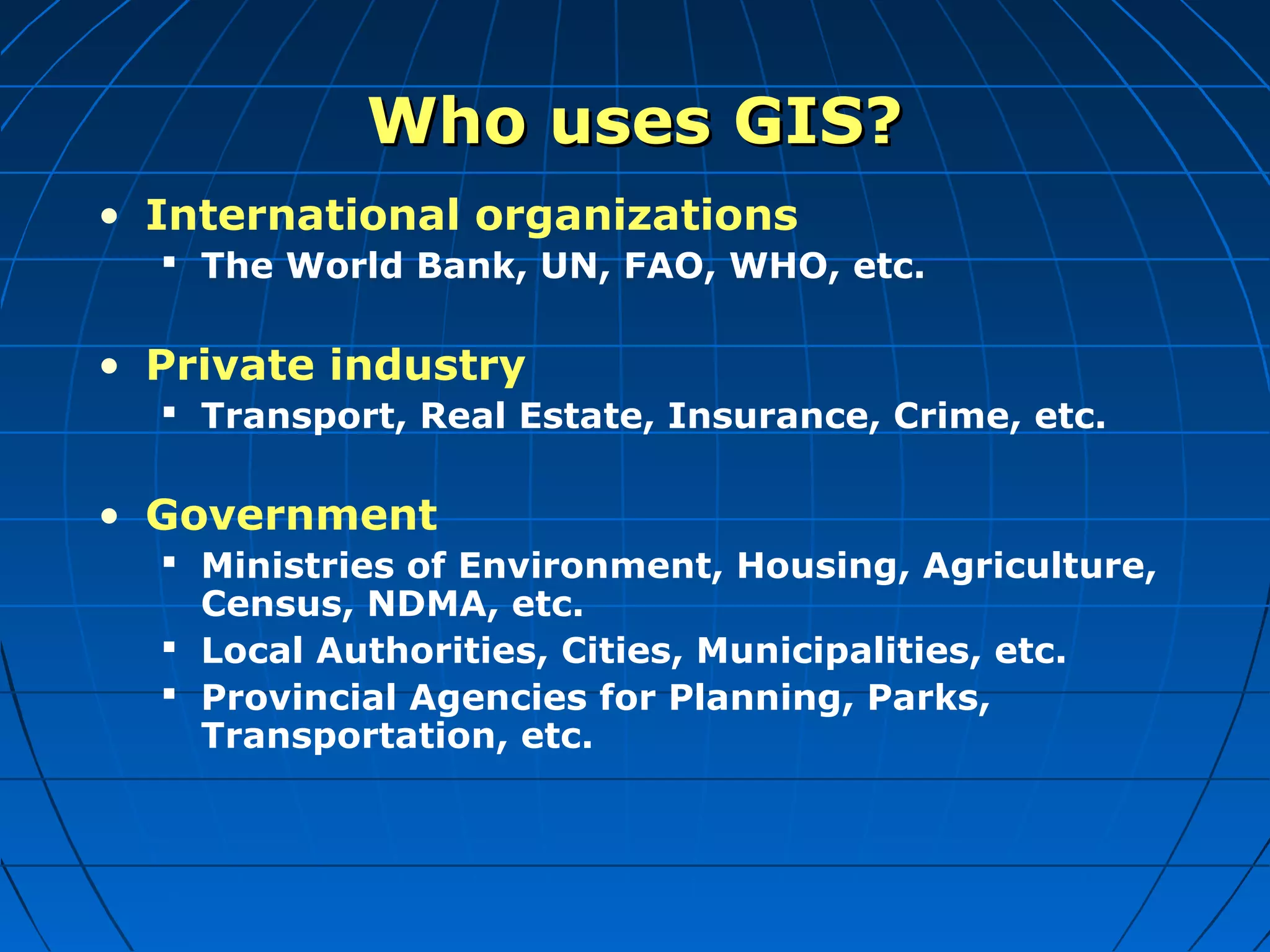 Who uses GIS?

• International organizations
  ▪ The World Bank, UN, FAO, WHO, etc.

• Private industry
  ▪ Transport, Real Estate, Insurance, Crime, etc.

• Government
  ▪ Ministries of Environment, Housing, Agriculture, Census, NDMA, etc.
  ▪ Local Authorities, Cities, Municipalities, etc.
  ▪ Provincial Agencies for Planning, Parks, Transportation, etc.